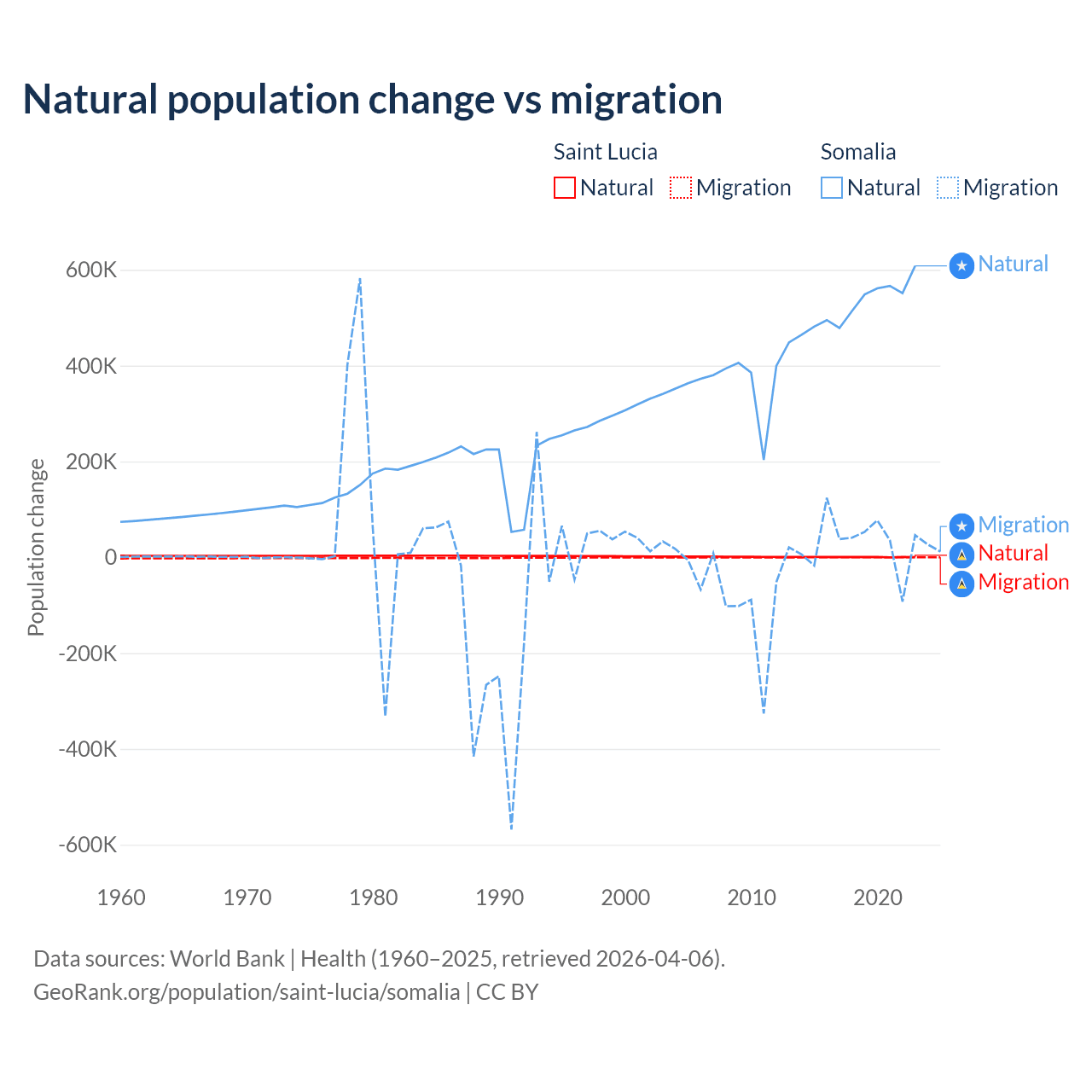 Natural population change vs migration

Saint Lucia
Natural
Migration

Somalia
Natural
Migration

Population change

600K
400K
200K
0
-200K
-400K
-600K

1960
1970
1980
1990
2000
2010
2020

Natural
Migration
Natural
Migration

Data sources: World Bank | Health (1960–2025, retrieved 2026-04-06).
GeoRank.org/population/saint-lucia/somalia | CC BY